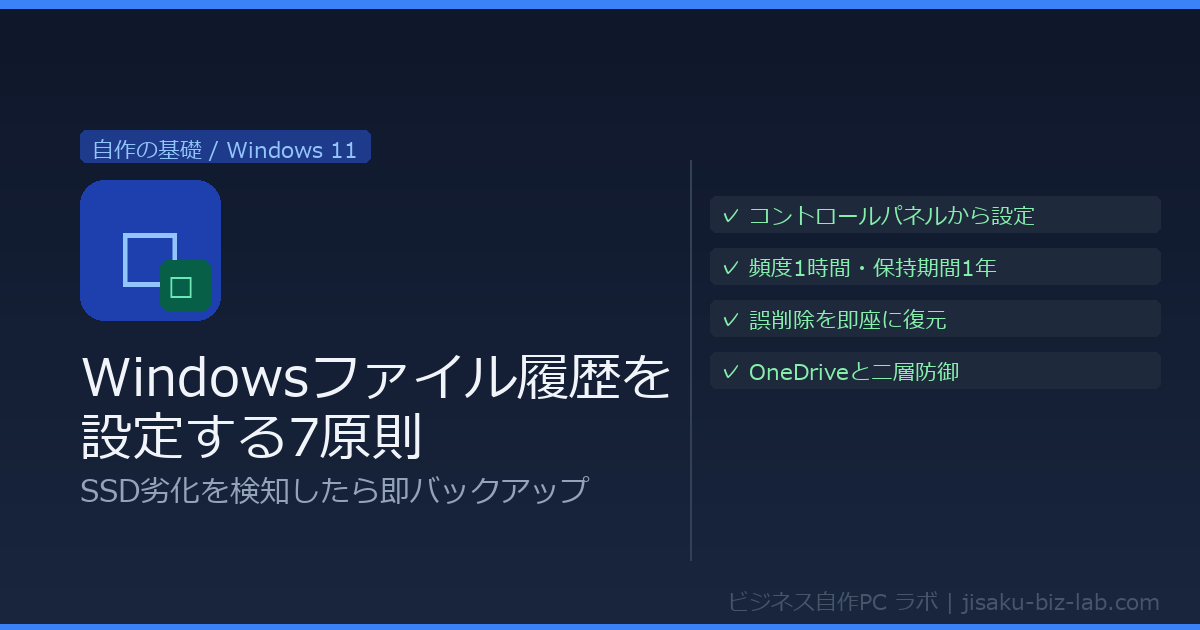 自作の基礎 / Windows 11

Windowsファイル履歴を設定する7原則

SSD劣化を検知したら即バックアップ

✓ コントロールパネルから設定

✓ 頻度1時間・保持期間1年

✓ 誤削除を即座に復元

✓ OneDriveと二層防御

ビジネス自作PC ラボ | jisaku-biz-lab.com